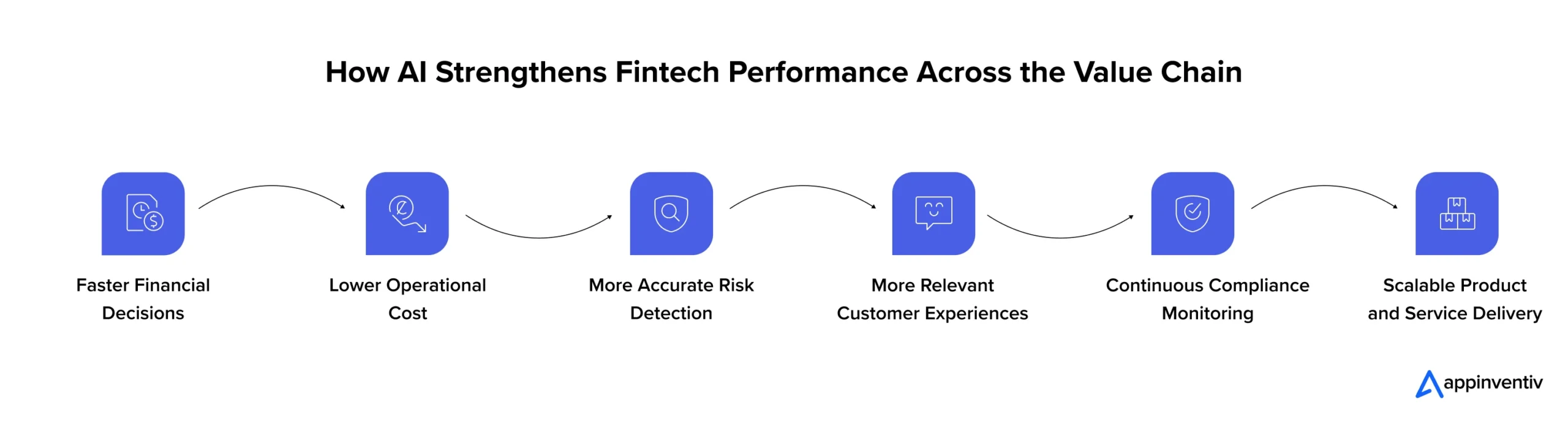 How AI Strengthens Fintech Performance Across the Value Chain

Faster Financial Decisions

Lower Operational Cost

More Accurate Risk Detection

More Relevant Customer Experiences

Continuous Compliance Monitoring

Scalable Product and Service Delivery

appinventiv